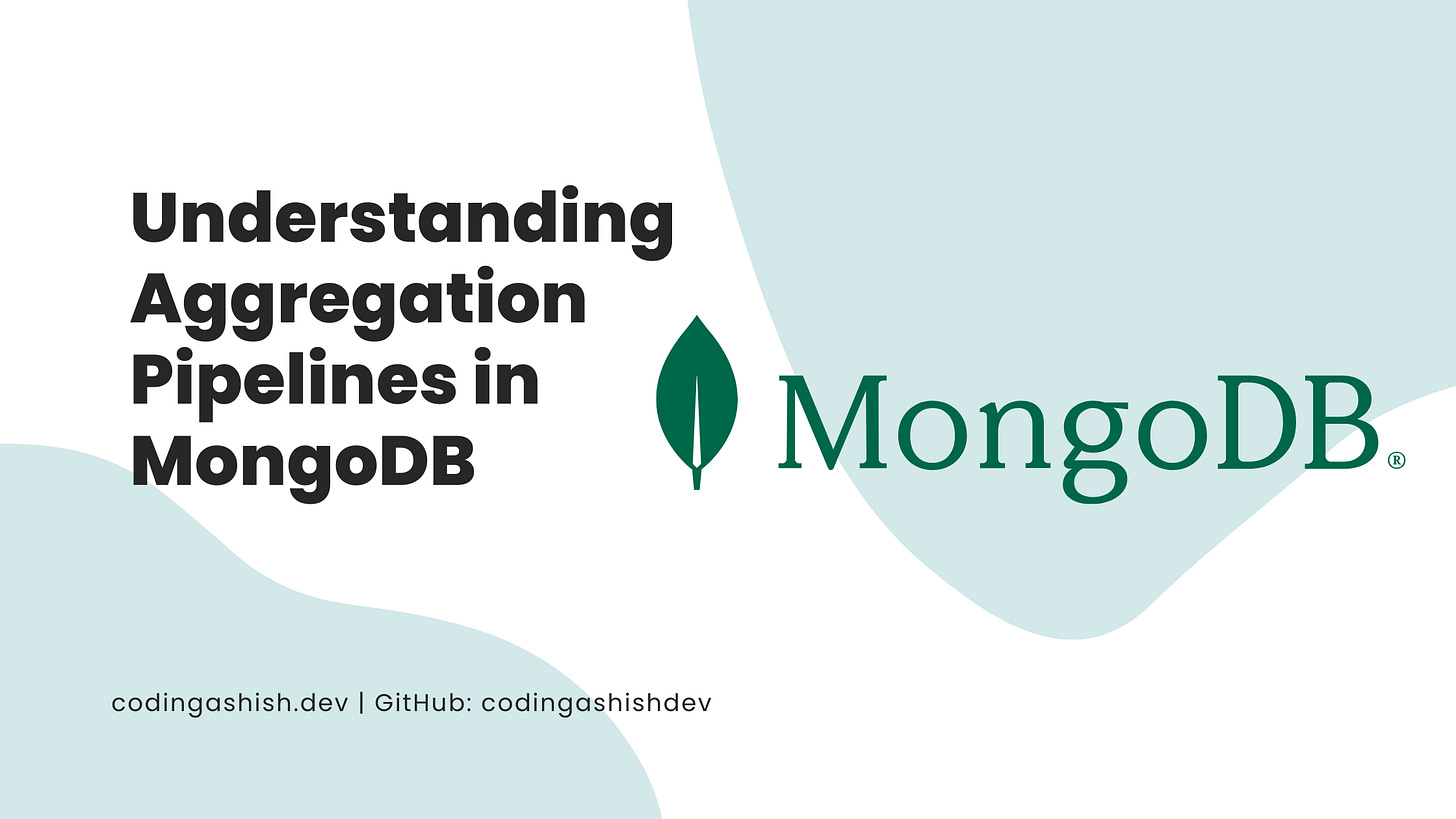 Understanding Aggregation Pipelines in MongoDB

MongoDB®

codingashish.dev | GitHub: codingashishdev